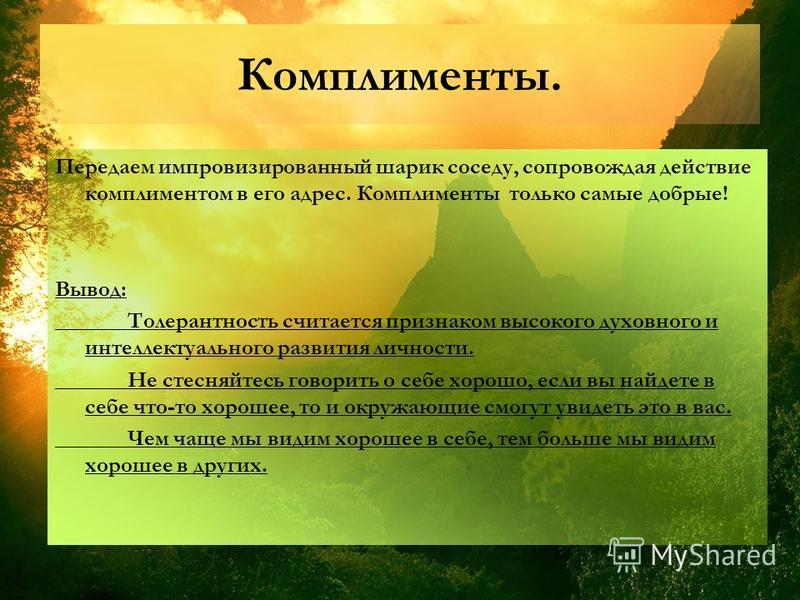 Комплименты.

Передаем импровизированный шарик соседу, сопровождая действие комплиментом в его адрес. Комплименты только самые добрые!

Вывод:

Толерантность считается признаком высокого духовного и интеллектуального развития личности.

Не стесняйтесь говорить о себе хорошо, если вы найдете в себе что-то хорошее, то и окружающие смогут увидеть это в вас.

Чем чаще мы видим хорошее в себе, тем больше мы видим хорошее в других.

MyShared